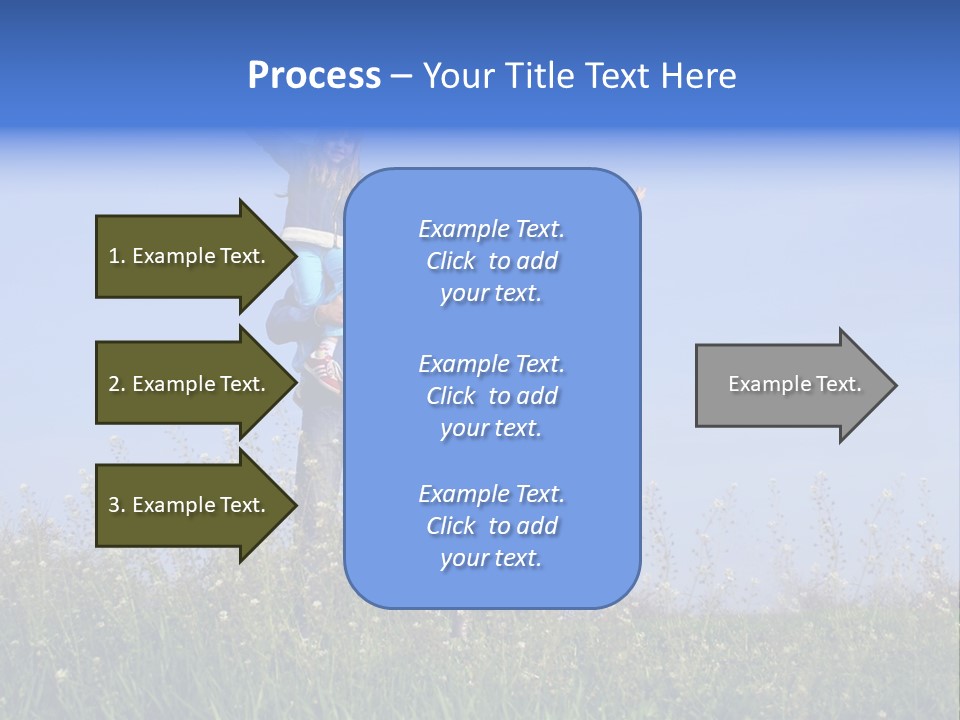 Process – Your Title Text Here

1. Example Text.

2. Example Text.

3. Example Text.

Example Text. Click to add your text.

Example Text. Click to add your text.

Example Text. Click to add your text.

Example Text.